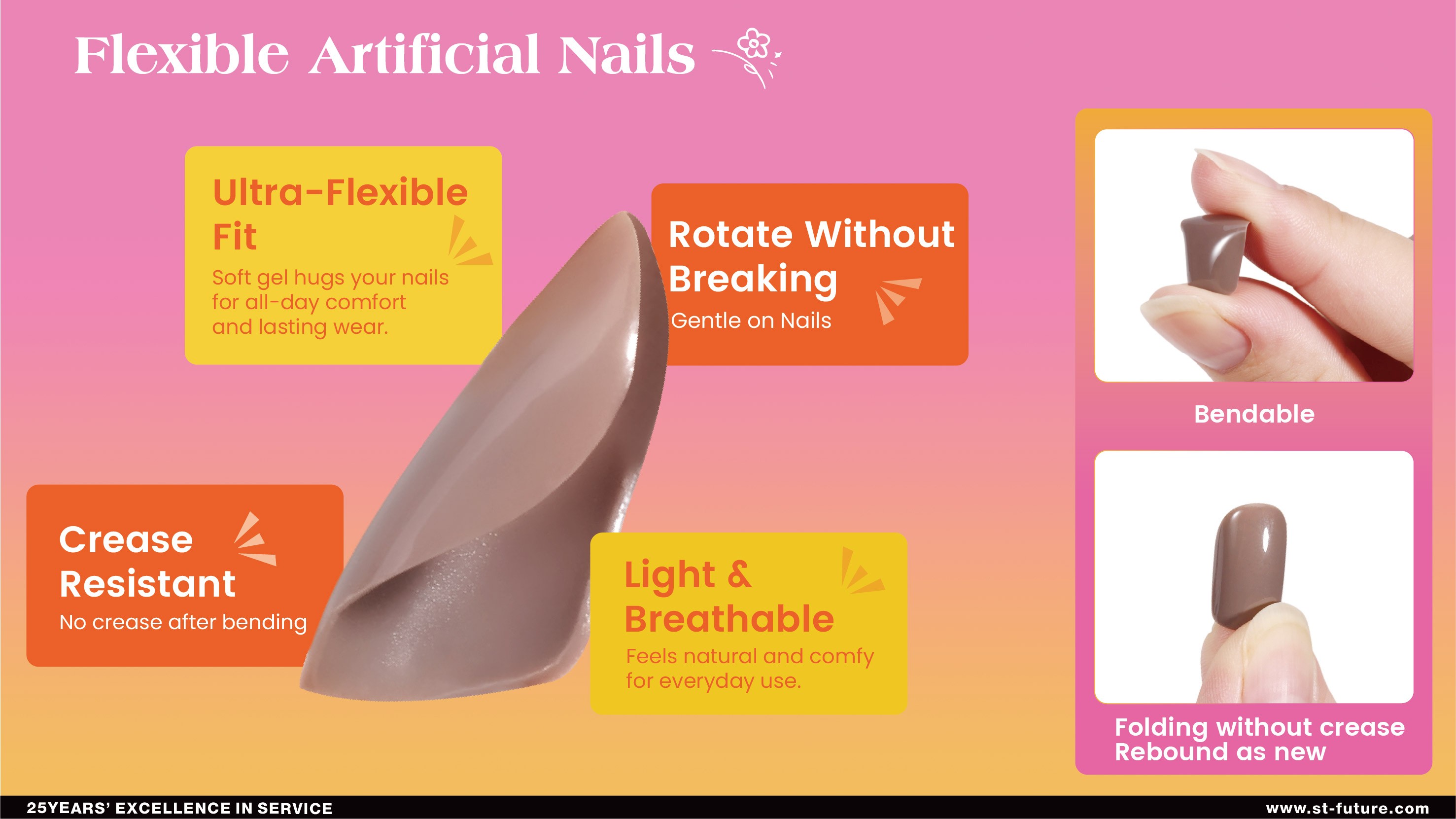 Flexible Artificial Nails

Ultra-Flexible Fit
Soft gel hugs your nails for all-day comfort and lasting wear.

Rotate Without Breaking
Gentle on Nails

Crease Resistant
No crease after bending

Light & Breathable
Feels natural and comfy for everyday use.

Bendable

Folding without crease
Rebound as new

25YEARS' EXCELLENCE IN SERVICE

www.st-future.com